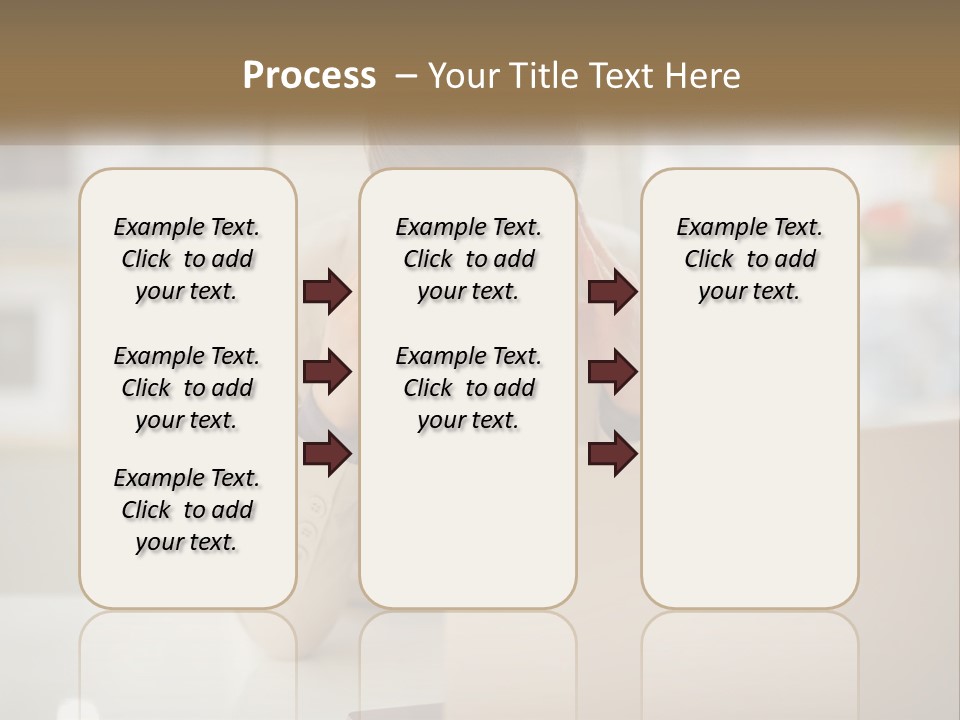 Process – Your Title Text Here

Example Text. Click to add your text.

Example Text. Click to add your text.

Example Text. Click to add your text.

Example Text. Click to add your text.

Example Text. Click to add your text.

Example Text. Click to add your text.